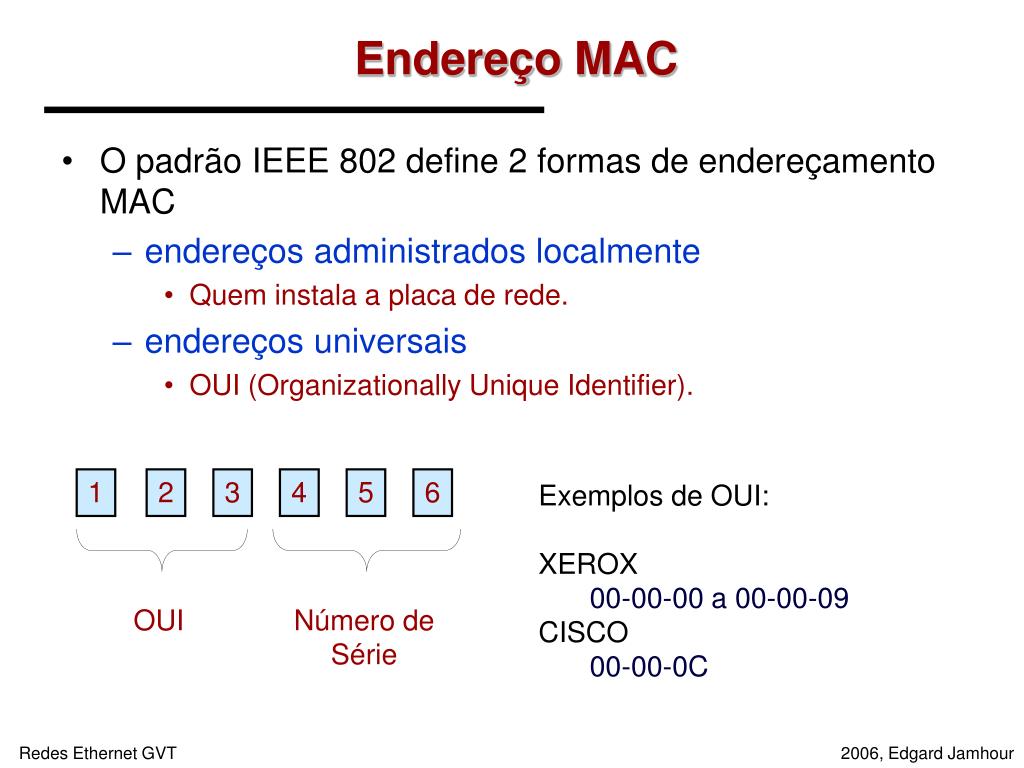 Endereço MAC

• O padrão IEEE 802 define 2 formas de endereçamento MAC
– endereços administrados localmente
• Quem instala a placa de rede.
– endereços universais
• OUI (Organizationally Unique Identifier).

1 2 3 4 5 6

OUI

Número de Série

Exemplos de OUI:

XEROX
00-00-00 a 00-00-09
CISCO
00-00-0C

Redes Ethernet GVT

2006, Edgard Jamhour